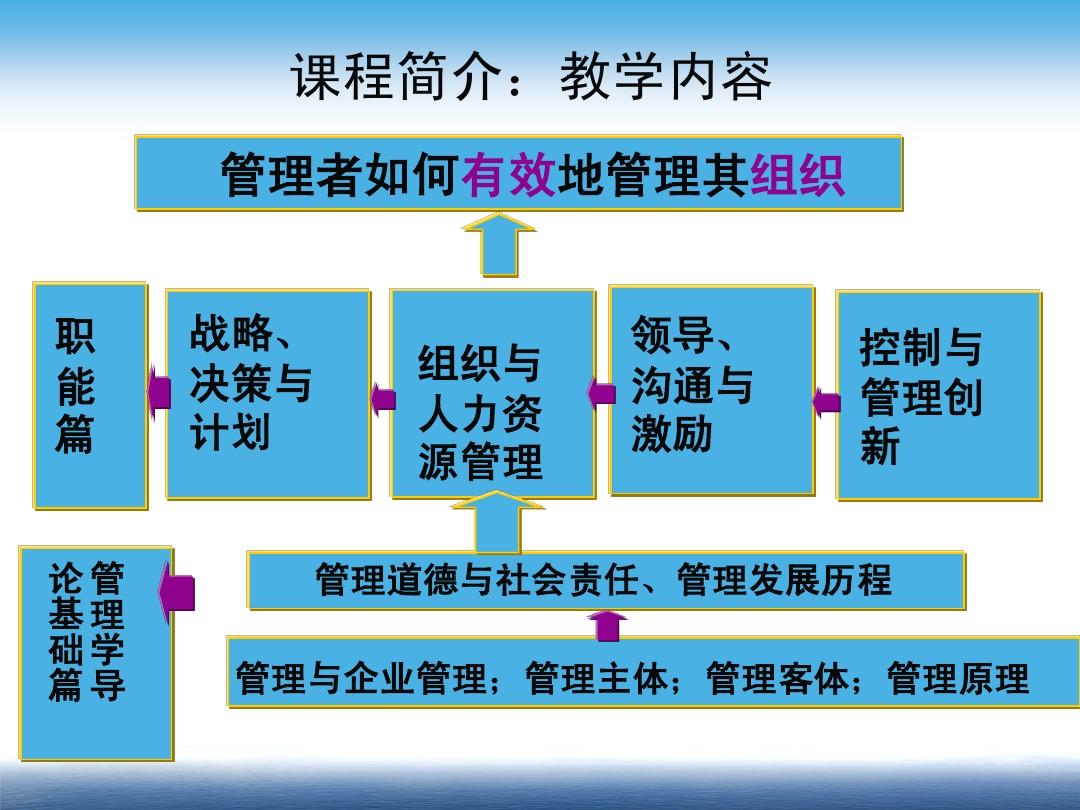 课程简介：教学内容

管理者如何有效地管理其组织

职能篇

战略、决策与计划

组织与人力资源管理

领导、沟通与激励

控制与管理创新

管理学导论基础篇

管理道德与社会责任、管理发展历程

管理与企业管理；管理主体；管理客体；管理原理